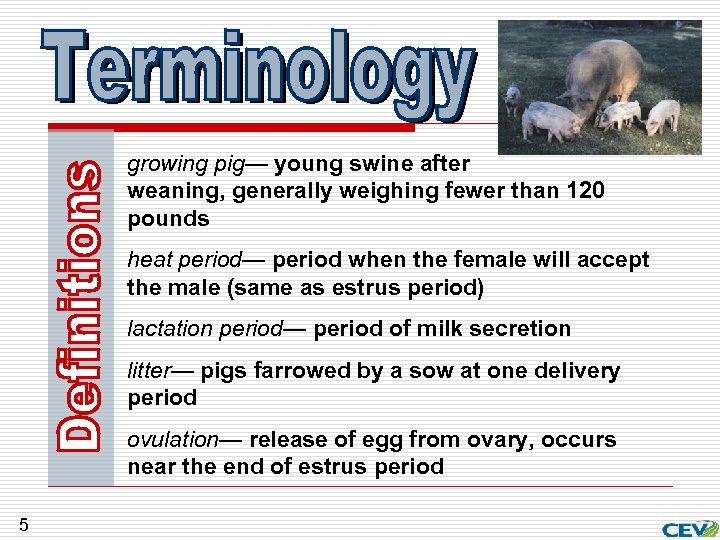 Terminology

Definitions

growing pig— young swine after weaning, generally weighing fewer than 120 pounds

heat period— period when the female will accept the male (same as estrus period)

lactation period— period of milk secretion

litter— pigs farrowed by a sow at one delivery period

ovulation— release of egg from ovary, occurs near the end of estrus period

5

CEV